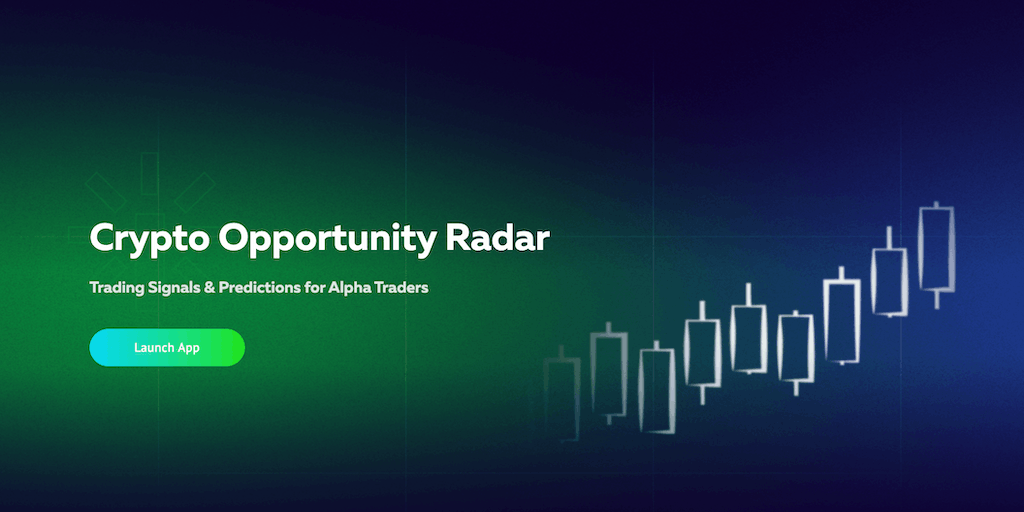 Crypto Opportunity Radar

Trading Signals & Predictions for Alpha Traders

Launch App